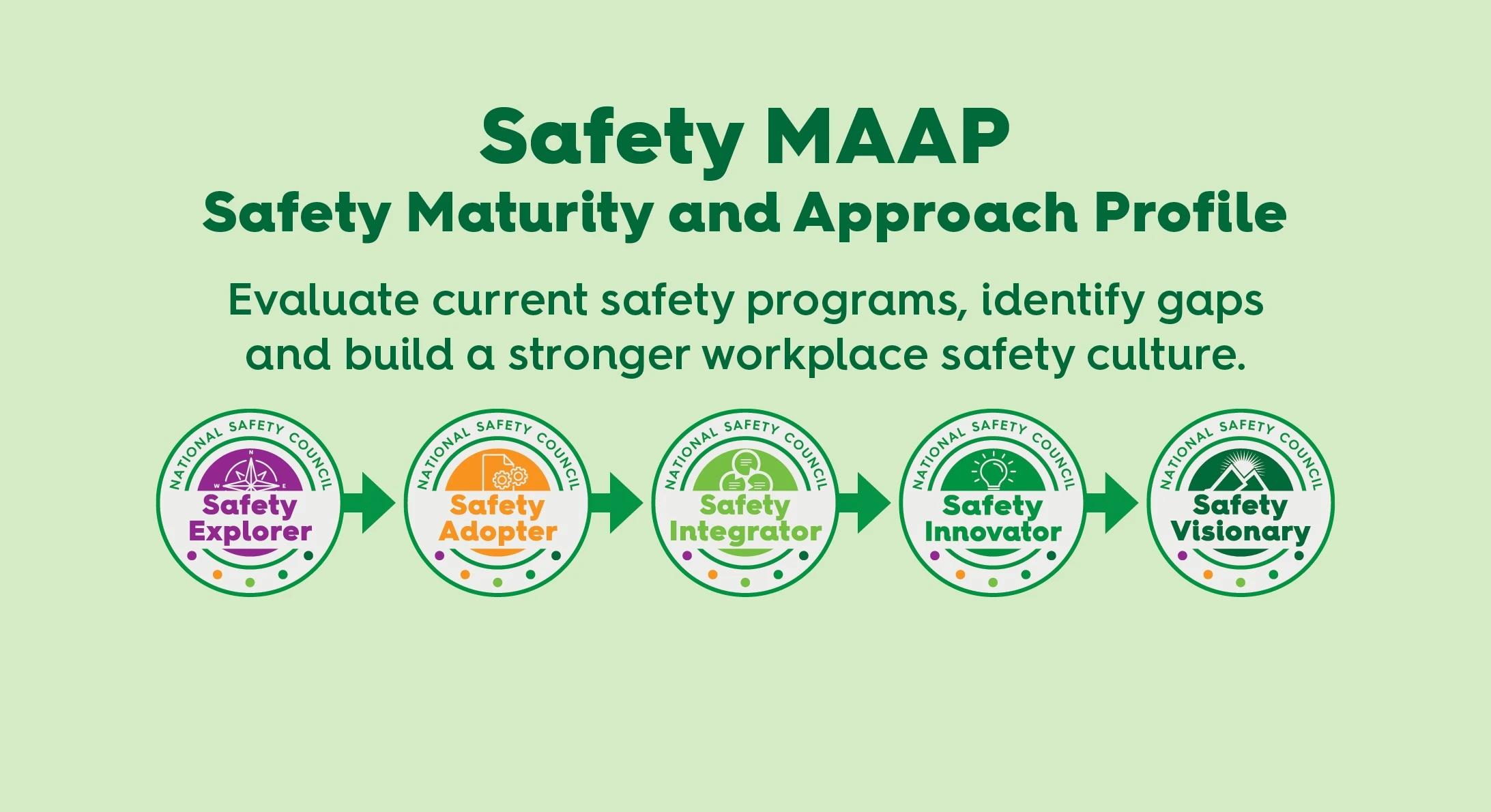 Safety MAAP
Safety Maturity and Approach Profile

Evaluate current safety programs, identify gaps and build a stronger workplace safety culture.

NATIONAL SAFETY COUNCIL
N W E
Safety Explorer

NATIONAL SAFETY COUNCIL
Safety Adopter

NATIONAL SAFETY COUNCIL
Safety Integrator

NATIONAL SAFETY COUNCIL
Safety Innovator

NATIONAL SAFETY COUNCIL
Safety Visionary